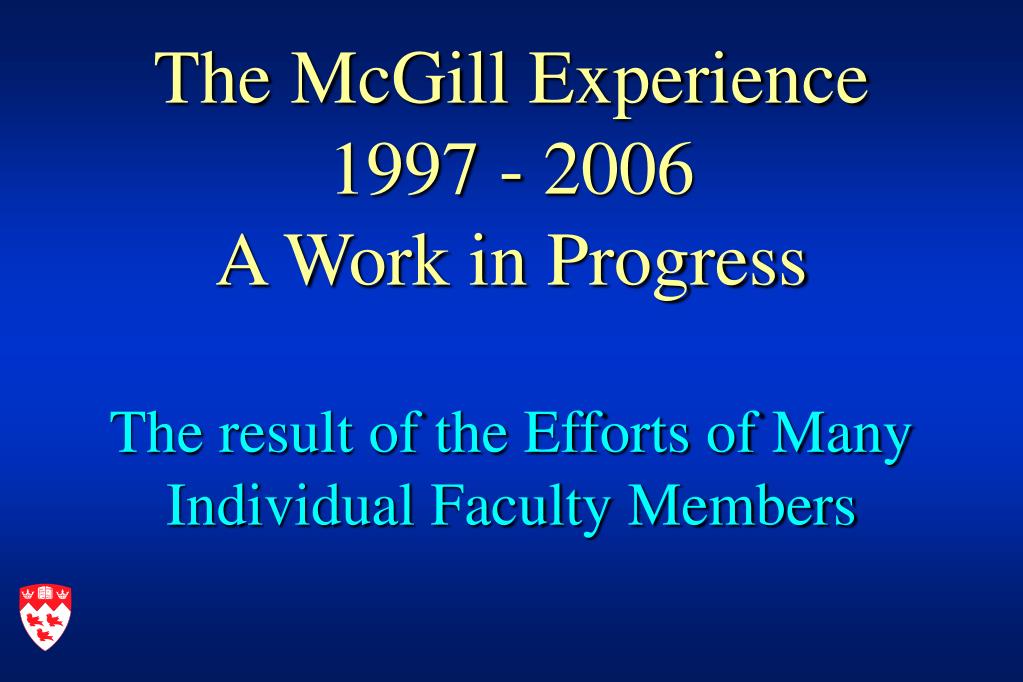 The McGill Experience
1997 - 2006
A Work in Progress

The result of the Efforts of Many Individual Faculty Members